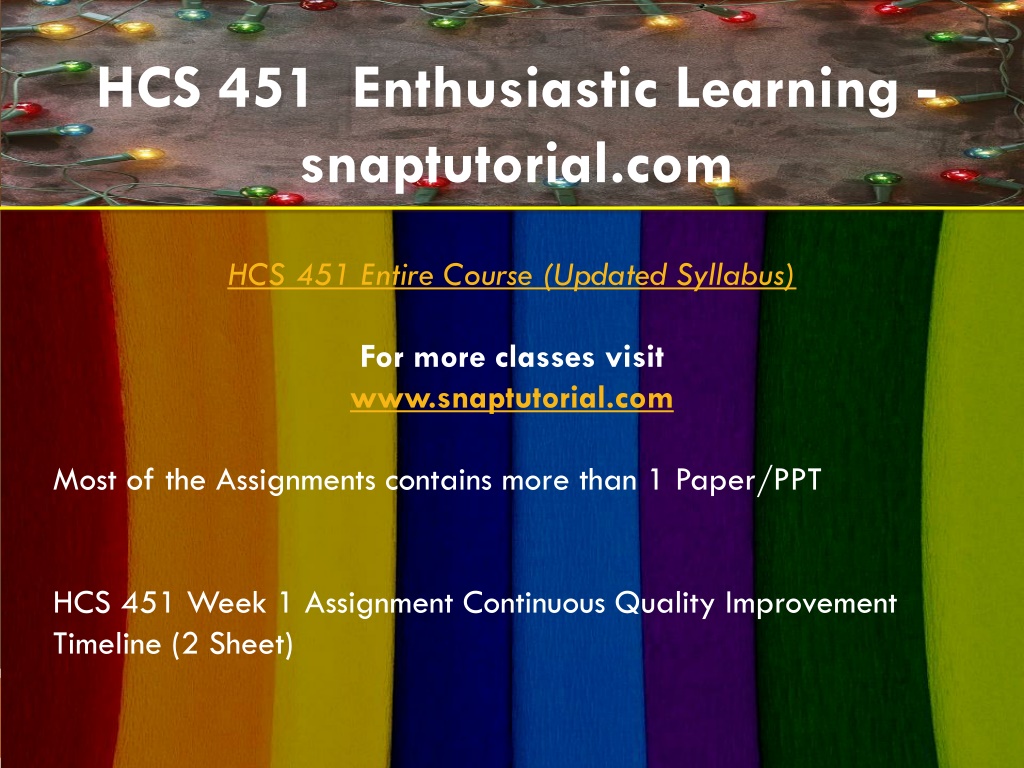 HCS 451 Enthusiastic Learning - snaptutorial.com

HCS 451 Entire Course (Updated Syllabus)

For more classes visit
www.snaptutorial.com

Most of the Assignments contains more than 1 Paper/PPT

HCS 451 Week 1 Assignment Continuous Quality Improvement Timeline (2 Sheet)